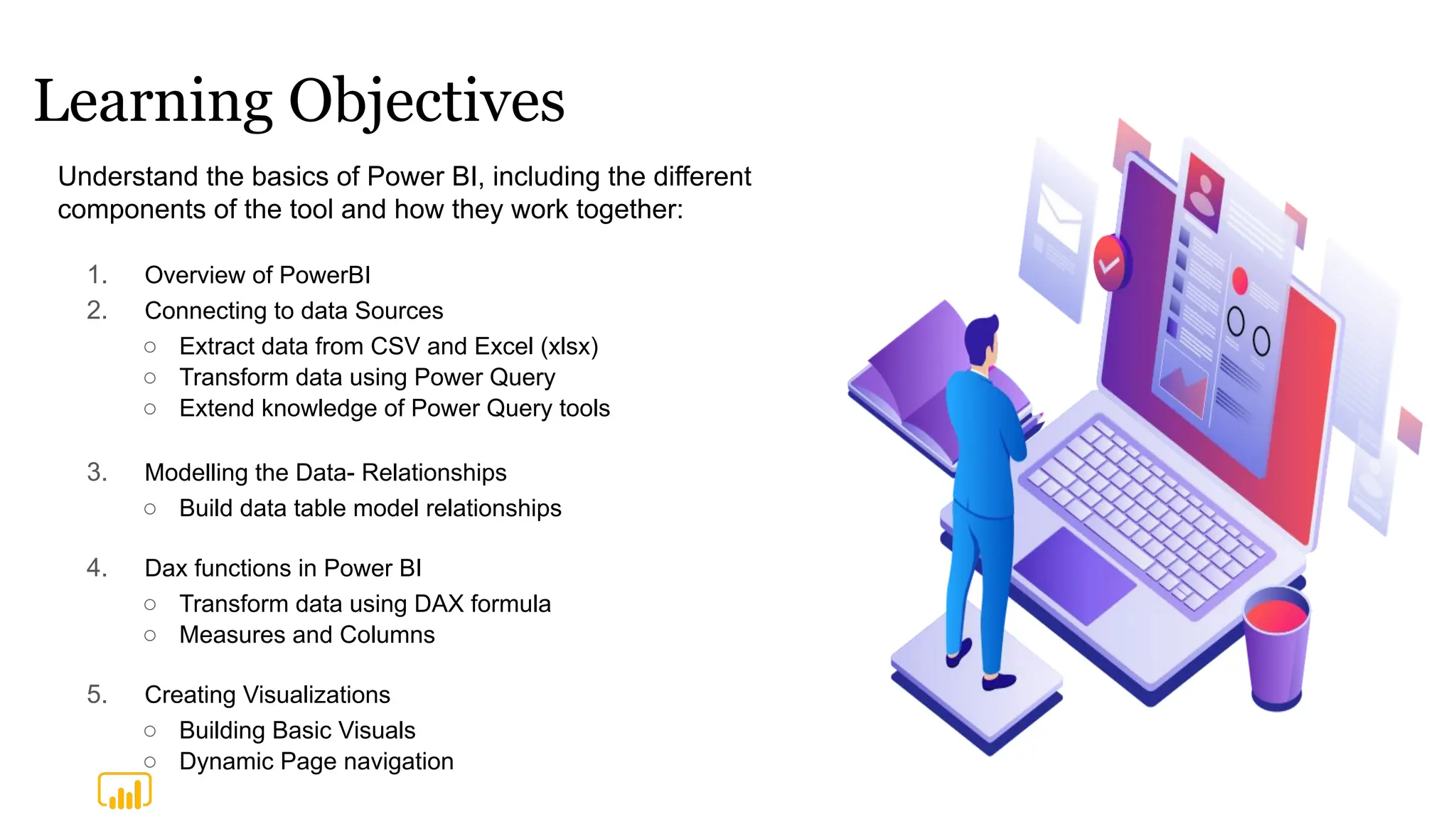 Learning Objectives

Understand the basics of Power BI, including the different components of the tool and how they work together:

1. Overview of PowerBI
2. Connecting to data Sources
   ○ Extract data from CSV and Excel (xlsx)
   ○ Transform data using Power Query
   ○ Extend knowledge of Power Query tools

3. Modelling the Data- Relationships
   ○ Build data table model relationships

4. Dax functions in Power BI
   ○ Transform data using DAX formula
   ○ Measures and Columns

5. Creating Visualizations
   ○ Building Basic Visuals
   ○ Dynamic Page navigation